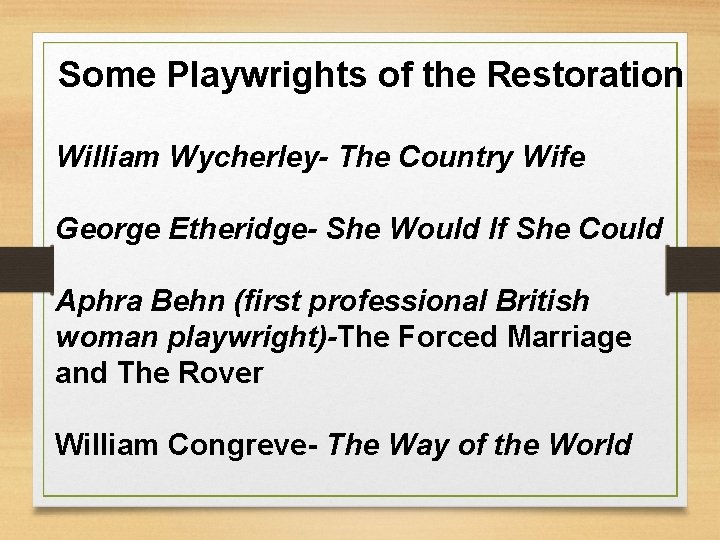 Some Playwrights of the Restoration

William Wycherley- The Country Wife

George Etheridge- She Would If She Could

Aphra Behn (first professional British woman playwright)-The Forced Marriage and The Rover

William Congreve- The Way of the World